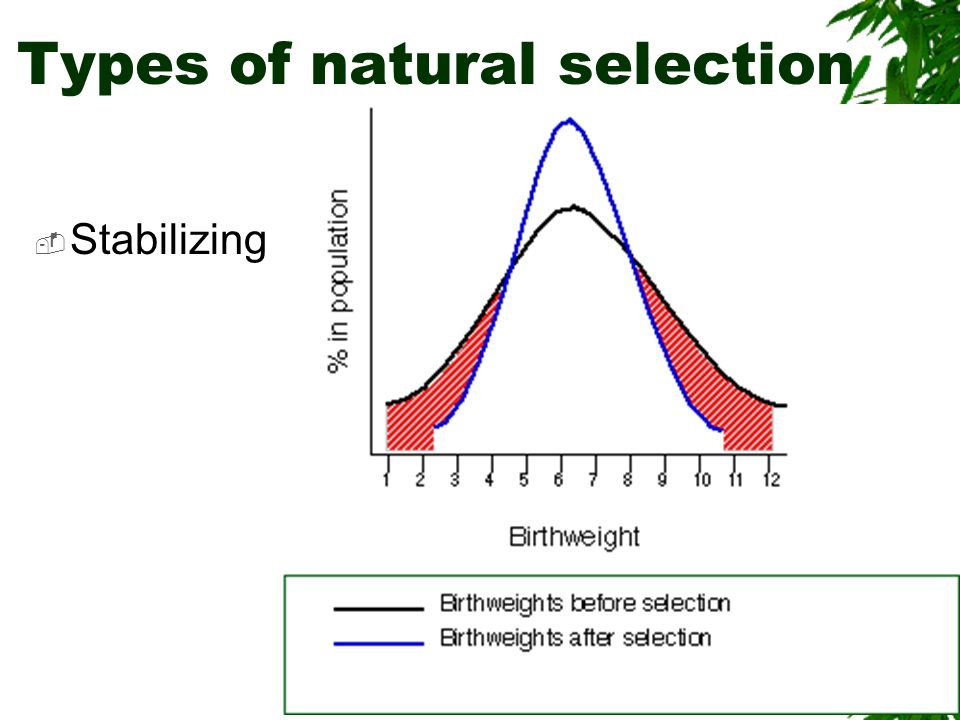 Types of natural selection

Stabilizing

% in population

1 2 3 4 5 6 7 8 9 10 11 12

Birthweight

Birthweights before selection
Birthweights after selection